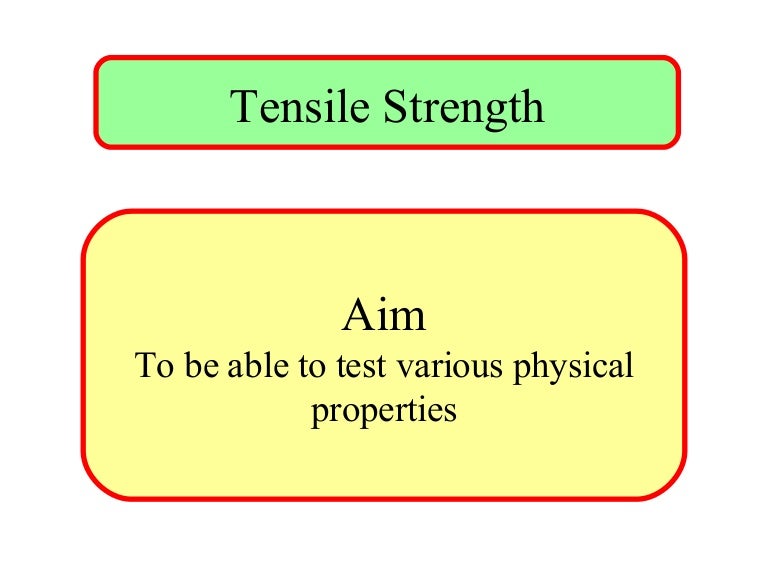 Tensile Strength

Aim
To be able to test various physical properties